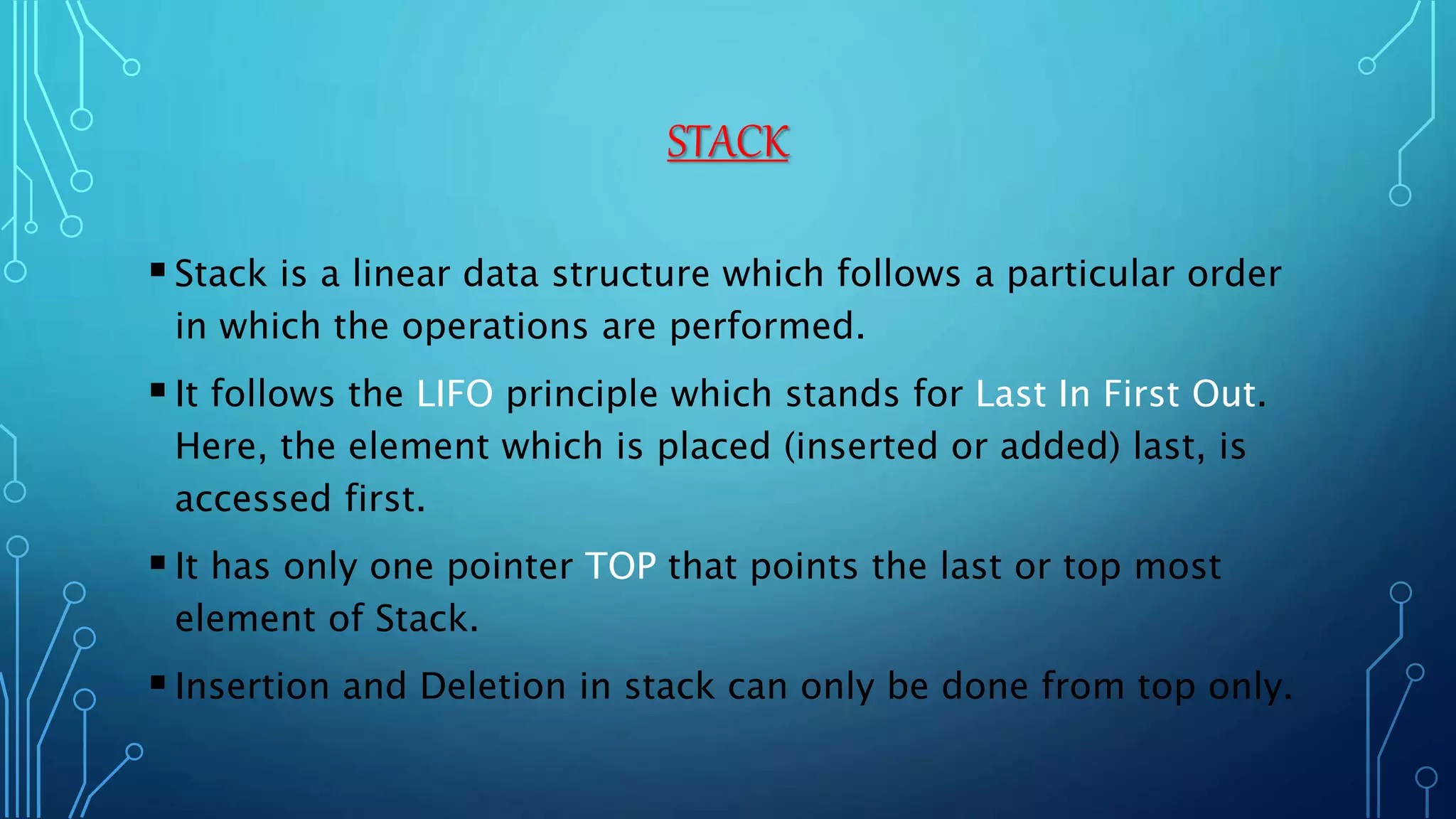 STACK

▪ Stack is a linear data structure which follows a particular order in which the operations are performed.

▪ It follows the LIFO principle which stands for Last In First Out. Here, the element which is placed (inserted or added) last, is accessed first.

▪ It has only one pointer TOP that points the last or top most element of Stack.

▪ Insertion and Deletion in stack can only be done from top only.